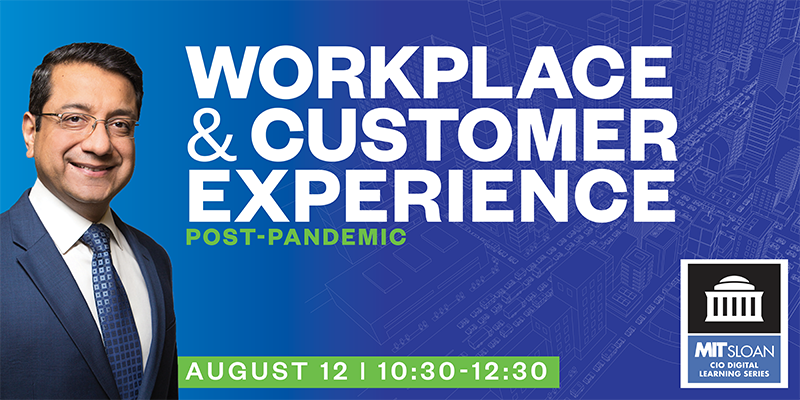 WORKPLACE & CUSTOMER EXPERIENCE

POST-PANDEMIC

AUGUST 12 | 10:30-12:30

MIT SLOAN
CIO DIGITAL LEARNING SERIES